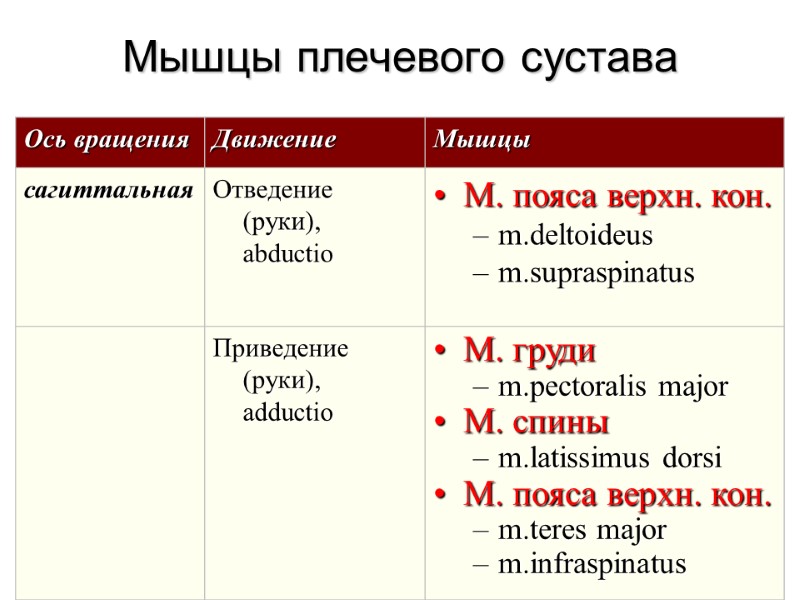 Мышцы плечевого сустава

| Ось вращения | Движение | Мышцы |
|---|---|---|
| сагиттальная | Отведение (руки), abductio | • М. пояса верхн. кон. – m.deltoideus – m.supraspinatus |
| | Приведение (руки), adductio | • М. груди – m.pectoralis major • М. спины – m.latissimus dorsi • М. пояса верхн. кон. – m.teres major – m.infraspinatus |